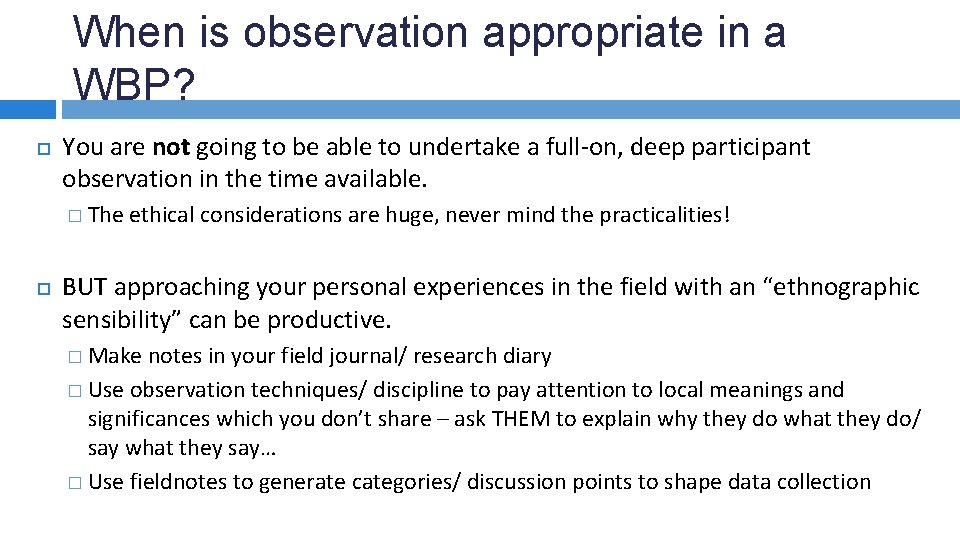 When is observation appropriate in a WBP?

You are not going to be able to undertake a full-on, deep participant observation in the time available.

The ethical considerations are huge, never mind the practicalities!

BUT approaching your personal experiences in the field with an “ethnographic sensibility” can be productive.

Make notes in your field journal/ research diary

Use observation techniques/ discipline to pay attention to local meanings and significances which you don’t share – ask THEM to explain why they do what they do/ say what they say…

Use fieldnotes to generate categories/ discussion points to shape data collection